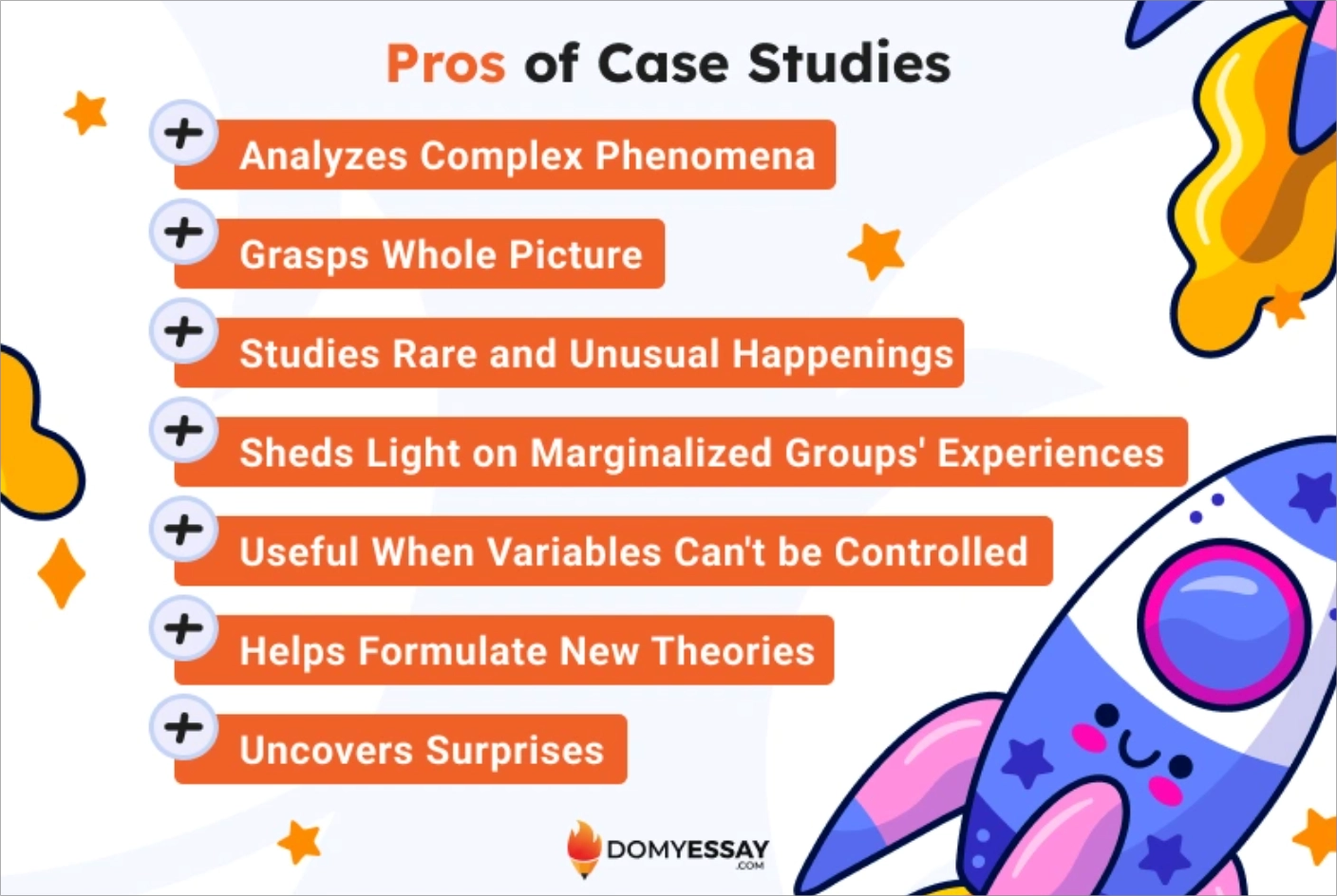 Pros of Case Studies

+ Analyzes Complex Phenomena

+ Grasps Whole Picture

+ Studies Rare and Unusual Happenings

+ Sheds Light on Marginalized Groups' Experiences

+ Useful When Variables Can't be Controlled

+ Helps Formulate New Theories

+ Uncovers Surprises

DOMYESSAY .COM